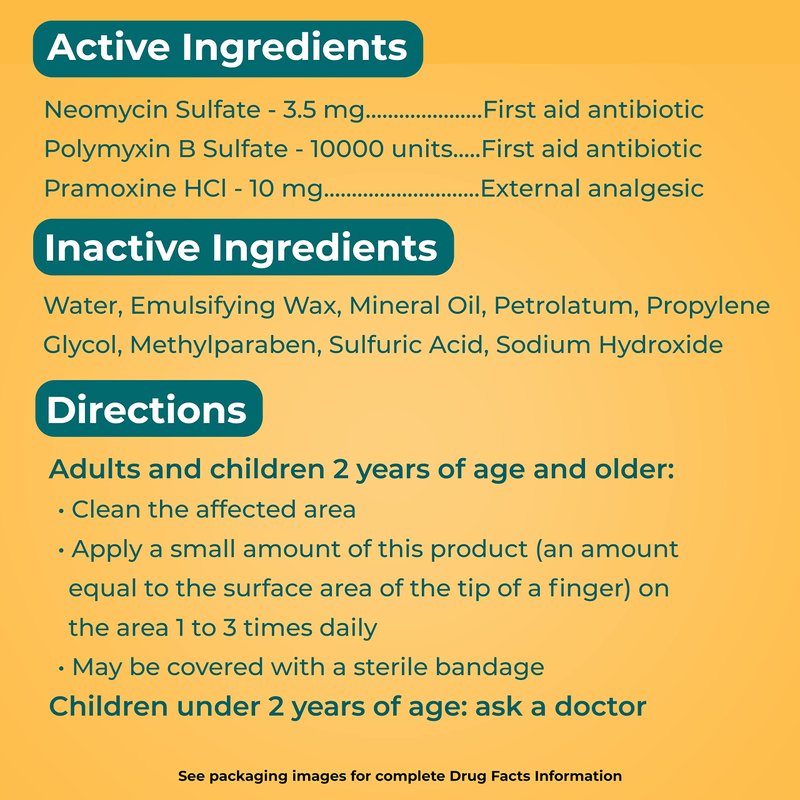 Active Ingredients

Neomycin Sulfate - 3.5 mg....................First aid antibiotic
Polymyxin B Sulfate - 10000 units.....First aid antibiotic
Pramoxine HCl - 10 mg...........................External analgesic

Inactive Ingredients

Water, Emulsifying Wax, Mineral Oil, Petrolatum, Propylene Glycol, Methylparaben, Sulfuric Acid, Sodium Hydroxide

Directions

Adults and children 2 years of age and older:
• Clean the affected area
• Apply a small amount of this product (an amount equal to the surface area of the tip of a finger) on the area 1 to 3 times daily
• May be covered with a sterile bandage
Children under 2 years of age: ask a doctor

See packaging images for complete Drug Facts Information